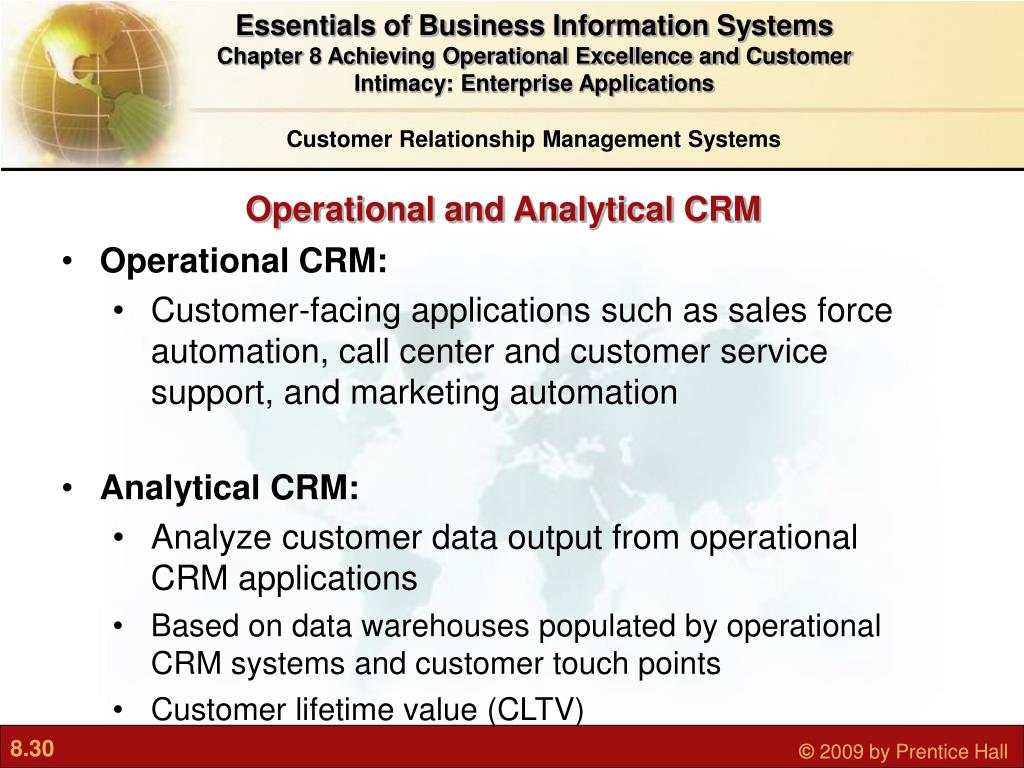 Essentials of Business Information Systems
Chapter 8 Achieving Operational Excellence and Customer Intimacy: Enterprise Applications

Customer Relationship Management Systems

Operational and Analytical CRM

• Operational CRM:
  • Customer-facing applications such as sales force automation, call center and customer service support, and marketing automation

• Analytical CRM:
  • Analyze customer data output from operational CRM applications
  • Based on data warehouses populated by operational CRM systems and customer touch points
  • Customer lifetime value (CLTV)

8.30

© 2009 by Prentice Hall